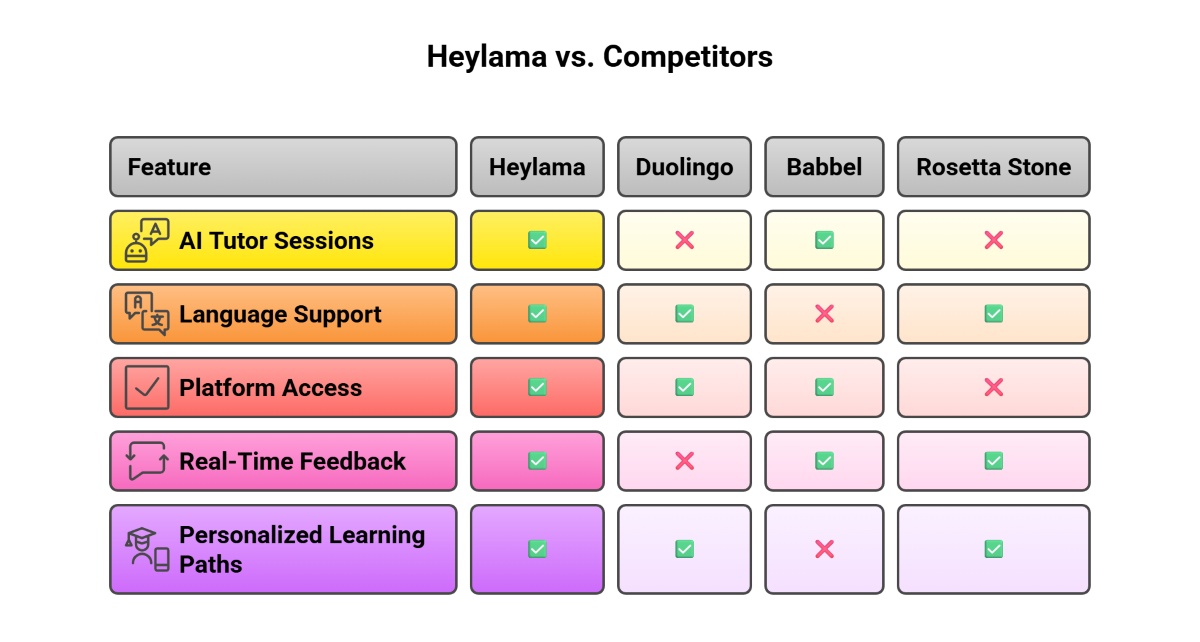 Heylama vs. Competitors

| Feature | Heylama | Duolingo | Babbel | Rosetta Stone |
|---|---|---|---|---|
| AI Tutor Sessions | ✅ | ❌ | ✅ | ❌ |
| Language Support | ✅ | ✅ | ❌ | ✅ |
| Platform Access | ✅ | ✅ | ✅ | ❌ |
| Real-Time Feedback | ✅ | ❌ | ✅ | ✅ |
| Personalized Learning Paths | ✅ | ✅ | ❌ | ✅ |